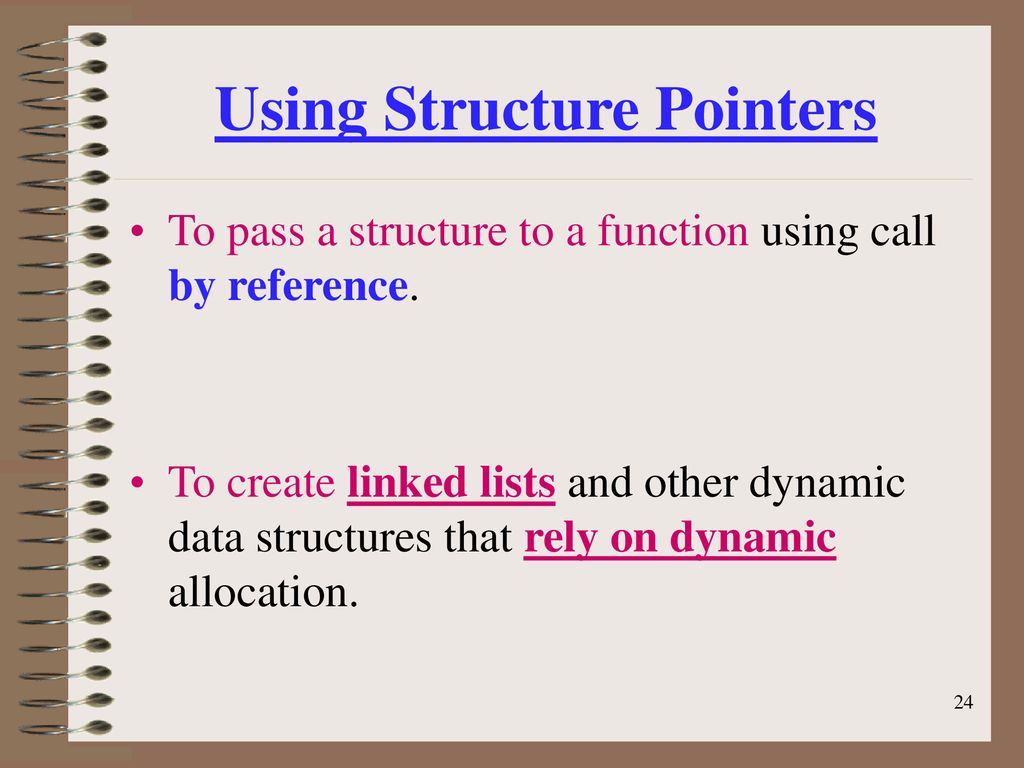 Using Structure Pointers

• To pass a structure to a function using call by reference.

• To create linked lists and other dynamic data structures that rely on dynamic allocation.

24